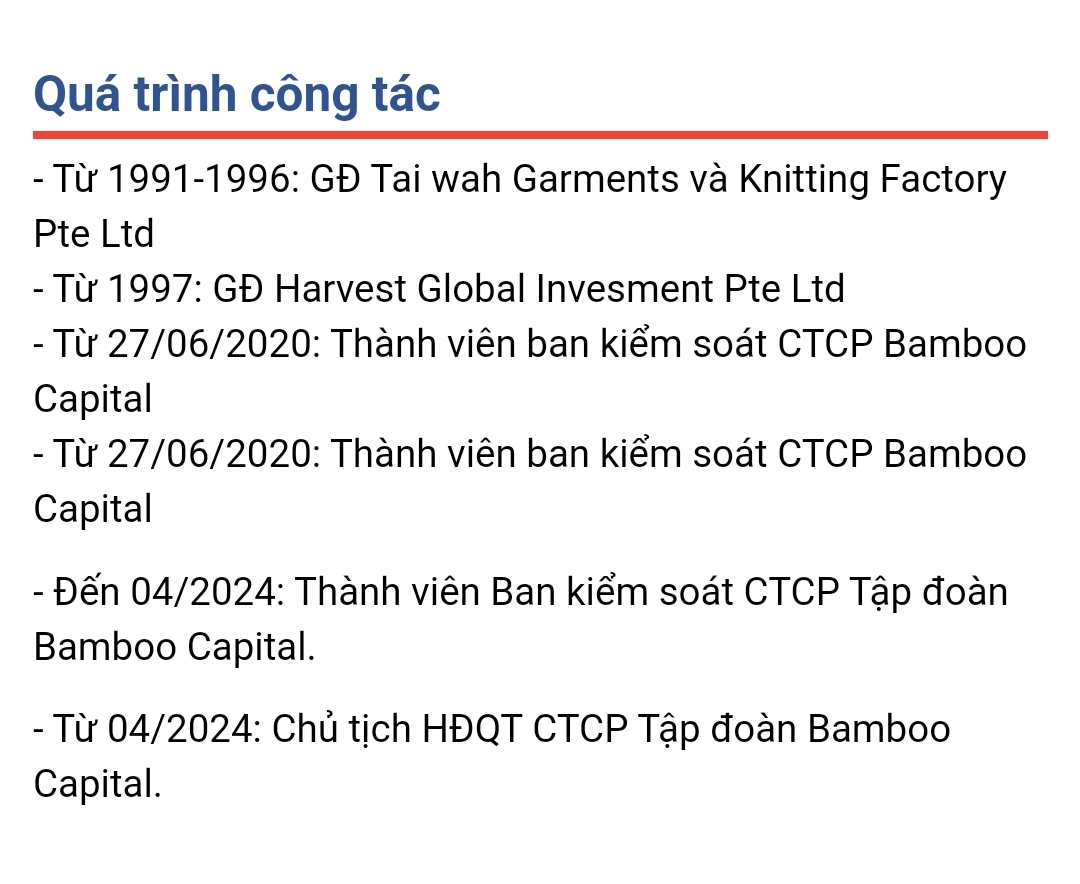 Quá trình công tác

- Từ 1991-1996: GĐ Tai wah Garments và Knitting Factory Pte Ltd
- Từ 1997: GĐ Harvest Global Invesment Pte Ltd
- Từ 27/06/2020: Thành viên ban kiểm soát CTCP Bamboo Capital
- Từ 27/06/2020: Thành viên ban kiểm soát CTCP Bamboo Capital

- Đến 04/2024: Thành viên Ban kiểm soát CTCP Tập đoàn Bamboo Capital.

- Từ 04/2024: Chủ tịch HĐQT CTCP Tập đoàn Bamboo Capital.